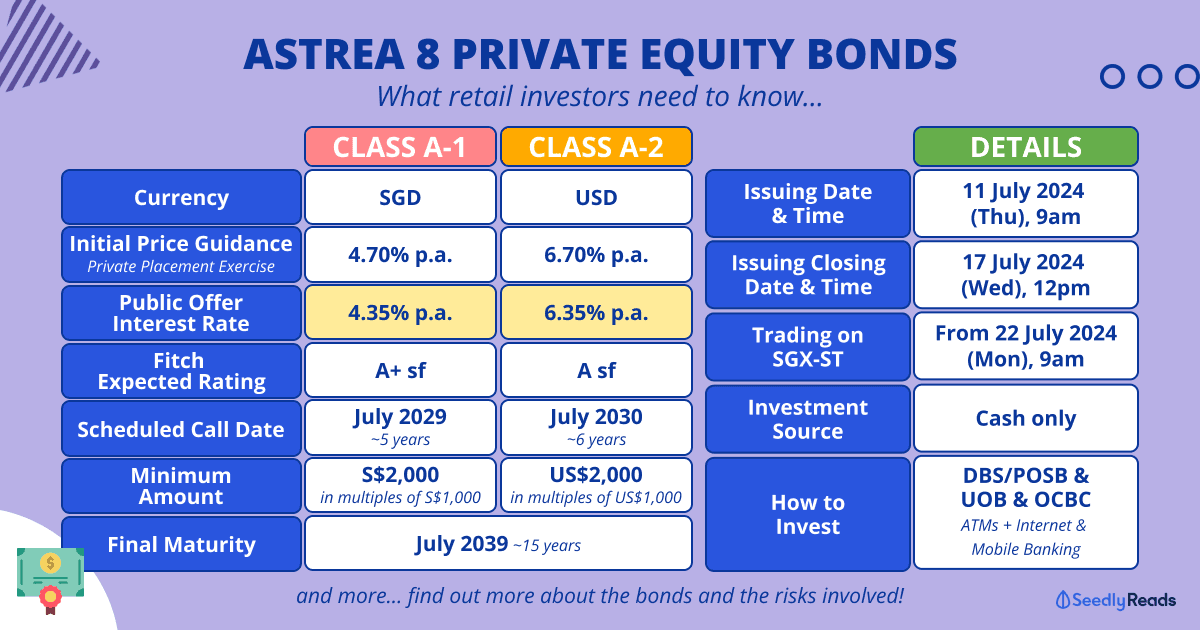 ASTREA 8 PRIVATE EQUITY BONDS
What retail investors need to know...

| | CLASS A-1 | CLASS A-2 |
|---|---|---|
| Currency | SGD | USD |
| Initial Price Guidance Private Placement Exercise | 4.70% p.a. | 6.70% p.a. |
| Public Offer Interest Rate | 4.35% p.a. | 6.35% p.a. |
| Fitch Expected Rating | A+ sf | A sf |
| Scheduled Call Date | July 2029 ~5 years | July 2030 ~6 years |
| Minimum Amount | S$2,000 in multiples of S$1,000 | US$2,000 in multiples of US$1,000 |
| Final Maturity | July 2039 ~15 years | |

| | DETAILS |
|---|---|
| Issuing Date & Time | 11 July 2024 (Thu), 9am |
| Issuing Closing Date & Time | 17 July 2024 (Wed), 12pm |
| Trading on SGX-ST | From 22 July 2024 (Mon), 9am |
| Investment Source | Cash only |
| How to Invest | DBS/POSB & UOB & OCBC ATMs + Internet & Mobile Banking |

and more... find out more about the bonds and the risks involved!

SeedlyReads